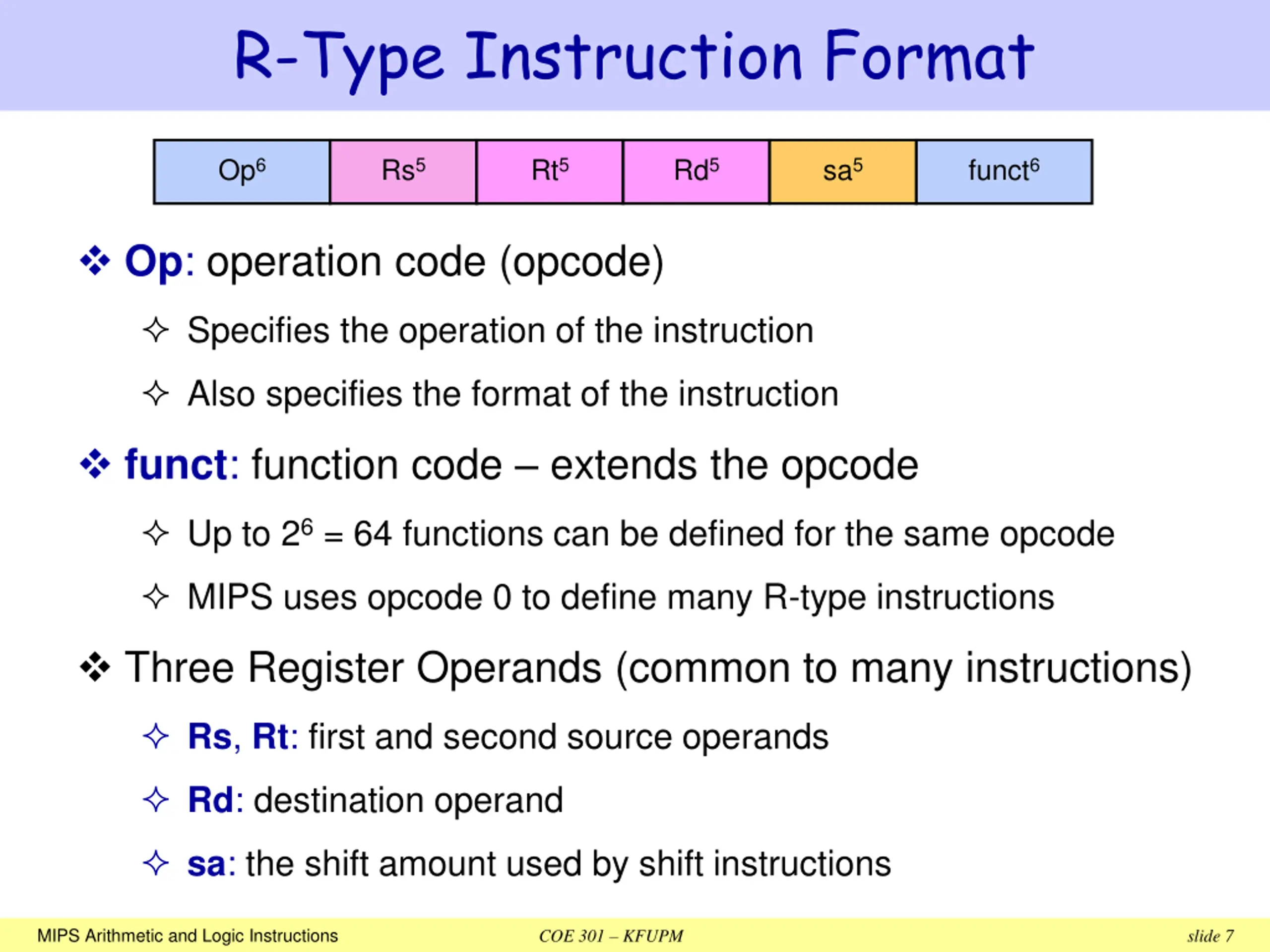 R-Type Instruction Format

| Op$^6$ | Rs$^5$ | Rt$^5$ | Rd$^5$ | sa$^5$ | funct$^6$ |
|---|---|---|---|---|---|

❖ Op: operation code (opcode)

✧ Specifies the operation of the instruction

✧ Also specifies the format of the instruction

❖ funct: function code – extends the opcode

✧ Up to $2^6 = 64$ functions can be defined for the same opcode

✧ MIPS uses opcode 0 to define many R-type instructions

❖ Three Register Operands (common to many instructions)

✧ Rs, Rt: first and second source operands

✧ Rd: destination operand

✧ sa: the shift amount used by shift instructions

MIPS Arithmetic and Logic Instructions COE 301 – KFUPM slide 7